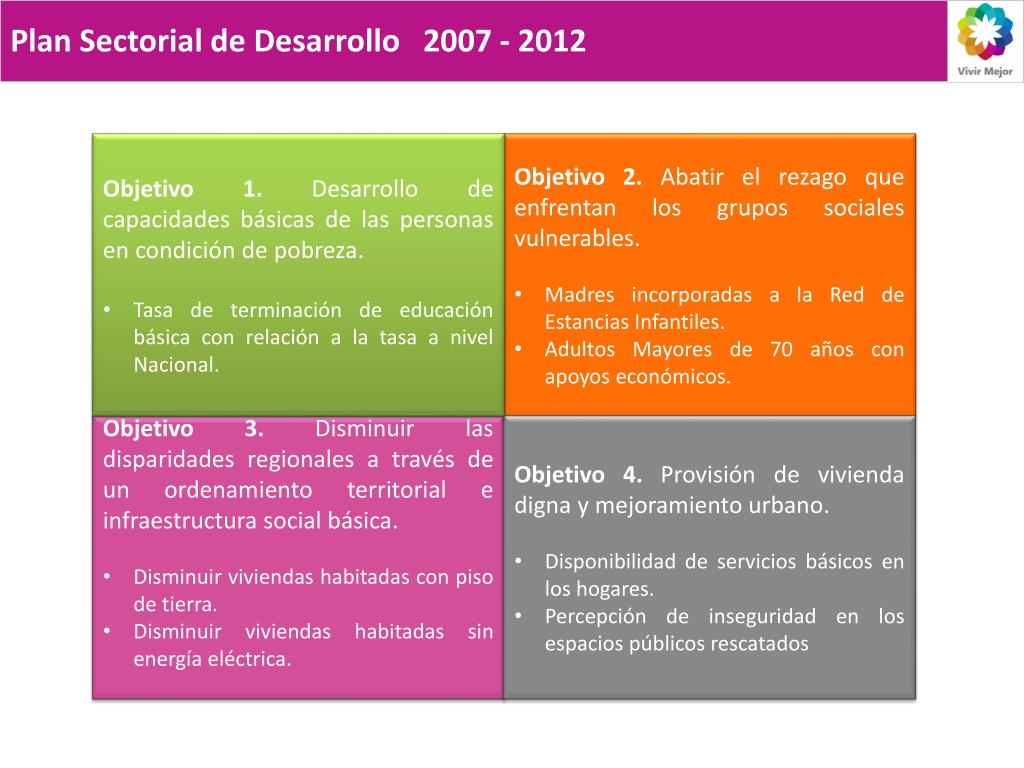 Plan Sectorial de Desarrollo 2007 - 2012

Vivir Mejor

Objetivo 1. Desarrollo de capacidades básicas de las personas en condición de pobreza.

• Tasa de terminación de educación básica con relación a la tasa a nivel Nacional.

Objetivo 2. Abatir el rezago que enfrentan los grupos sociales vulnerables.

• Madres incorporadas a la Red de Estancias Infantiles.
• Adultos Mayores de 70 años con apoyos económicos.

Objetivo 3. Disminuir las disparidades regionales a través de un ordenamiento territorial e infraestructura social básica.

• Disminuir viviendas habitadas con piso de tierra.
• Disminuir viviendas habitadas sin energía eléctrica.

Objetivo 4. Provisión de vivienda digna y mejoramiento urbano.

• Disponibilidad de servicios básicos en los hogares.
• Percepción de inseguridad en los espacios públicos rescatados